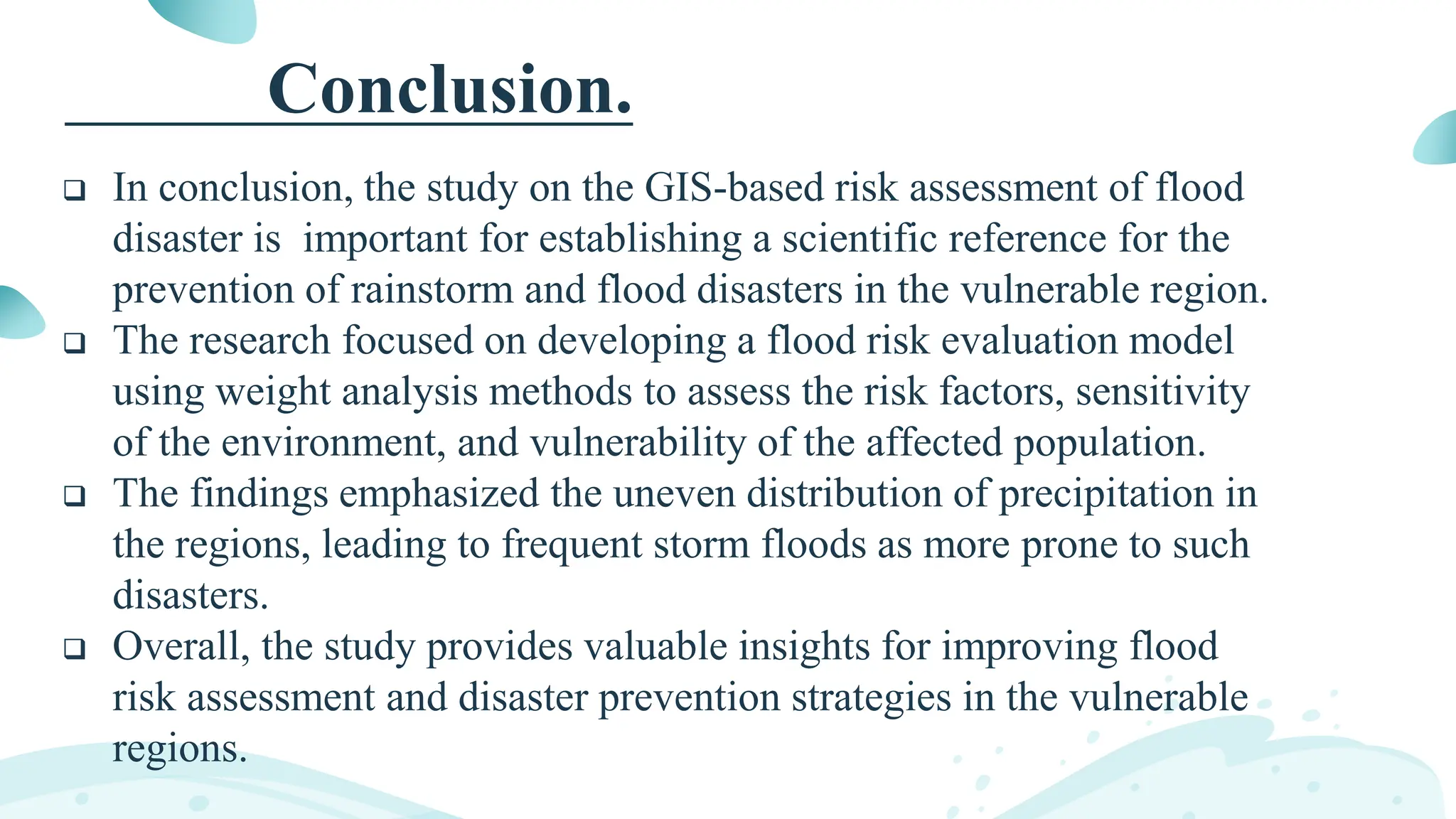 Conclusion.

❑ In conclusion, the study on the GIS-based risk assessment of flood disaster is  important for establishing a scientific reference for the prevention of rainstorm and flood disasters in the vulnerable region.

❑ The research focused on developing a flood risk evaluation model using weight analysis methods to assess the risk factors, sensitivity of the environment, and vulnerability of the affected population.

❑ The findings emphasized the uneven distribution of precipitation in the regions, leading to frequent storm floods as more prone to such disasters.

❑ Overall, the study provides valuable insights for improving flood risk assessment and disaster prevention strategies in the vulnerable regions.